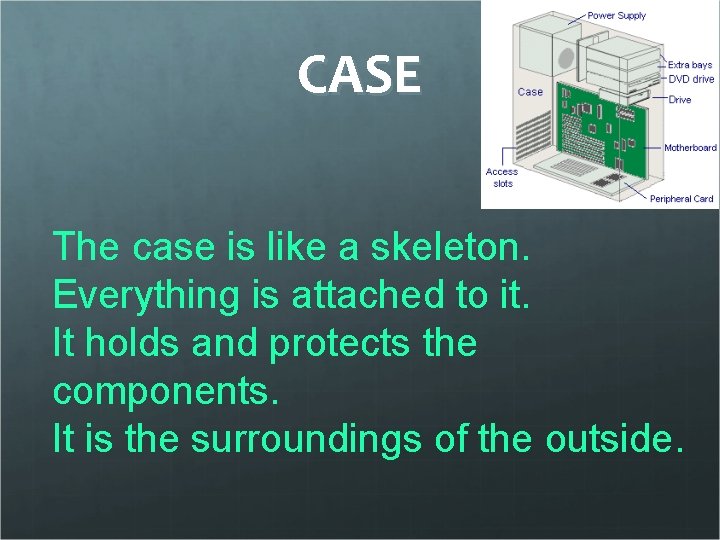 CASE

Power Supply
Extra bays
DVD drive
Case
Drive
Motherboard
Access slots
Peripheral Card

The case is like a skeleton.
Everything is attached to it.
It holds and protects the components.
It is the surroundings of the outside.